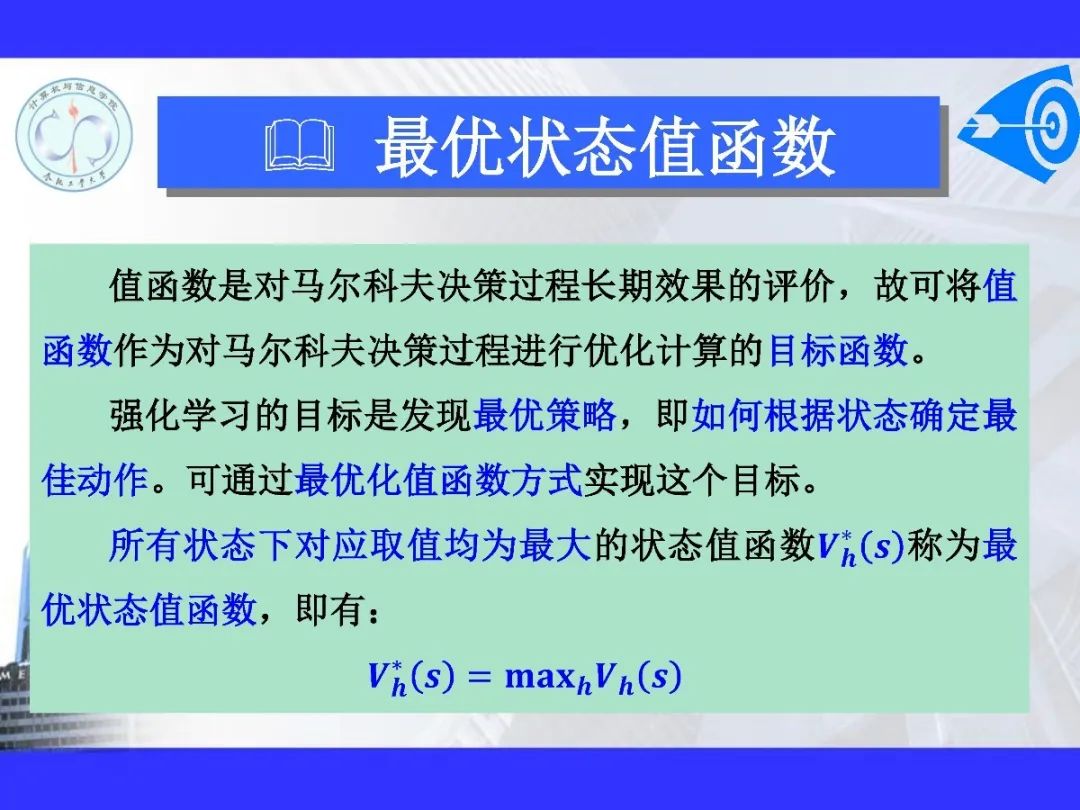 计算机与信息学院

合肥工业大学

最优状态值函数

值函数是对马尔科夫决策过程长期效果的评价，故可将值函数作为对马尔科夫决策过程进行优化计算的目标函数。

强化学习的目标是发现最优策略，即如何根据状态确定最佳动作。可通过最优化值函数方式实现这个目标。

所有状态下对应取值均为最大的状态值函数$V_h^*(s)$称为最优状态值函数，即有：

$V_h^*(s) = \max_h V_h(s)$